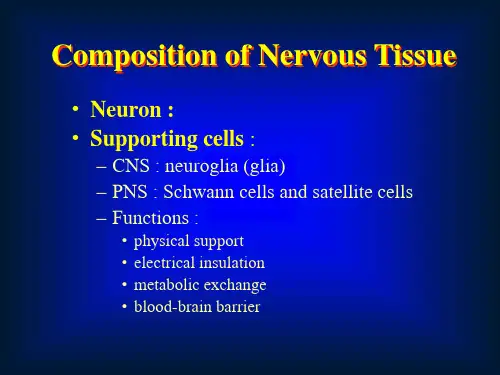 Composition of Nervous Tissue

• Neuron :
• Supporting cells :
– CNS : neuroglia (glia)
– PNS : Schwann cells and satellite cells
– Functions :
• physical support
• electrical insulation
• metabolic exchange
• blood-brain barrier